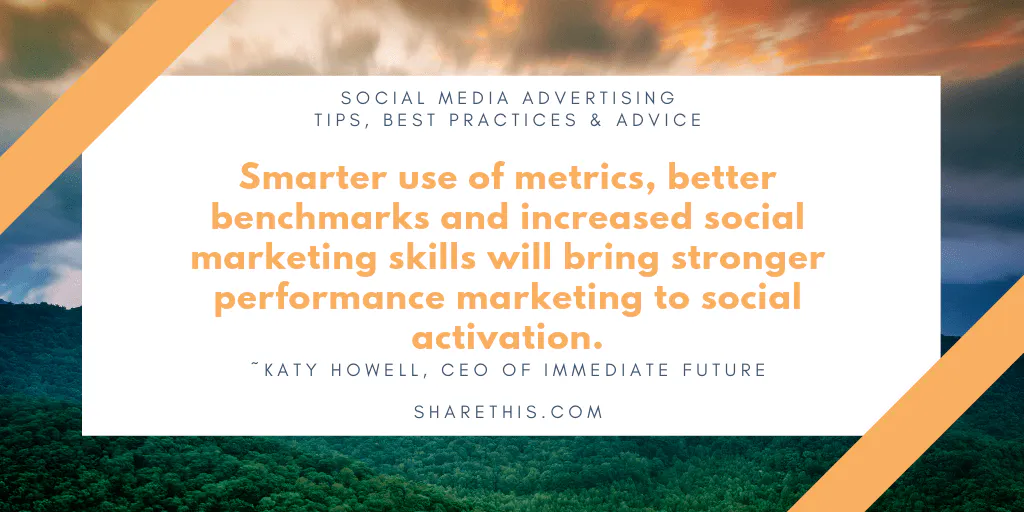 SOCIAL MEDIA ADVERTISING
TIPS, BEST PRACTICES & ADVICE

Smarter use of metrics, better benchmarks and increased social marketing skills will bring stronger performance marketing to social activation.

~KATY HOWELL, CEO OF IMMEDIATE FUTURE

SHARETHIS.COM